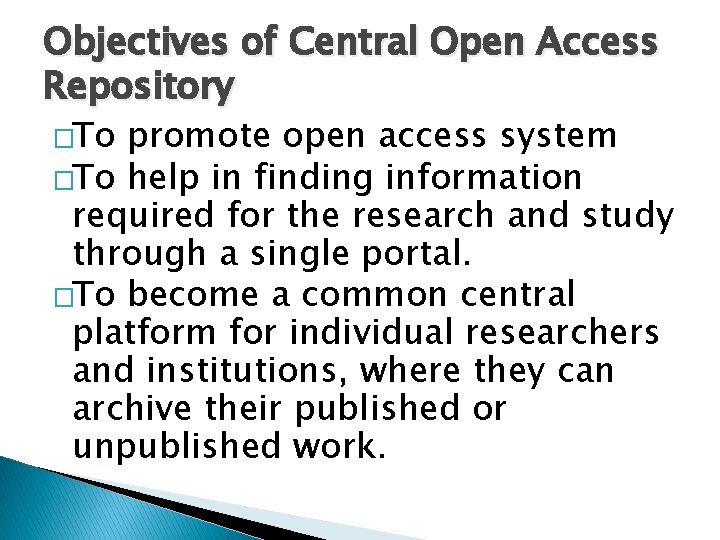 Objectives of Central Open Access Repository

□To promote open access system

□To help in finding information required for the research and study through a single portal.

□To become a common central platform for individual researchers and institutions, where they can archive their published or unpublished work.